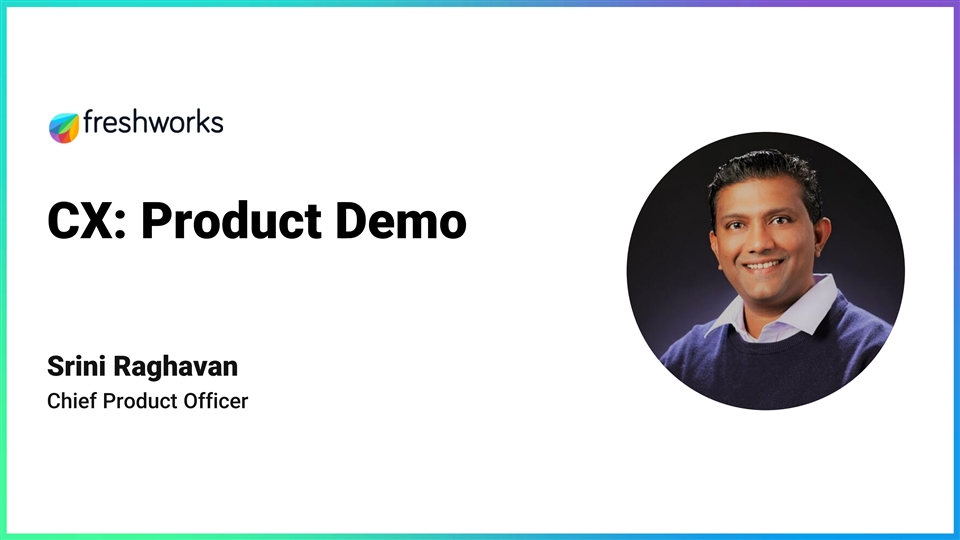 freshworks

CX: Product Demo

Srini Raghavan
Chief Product Officer